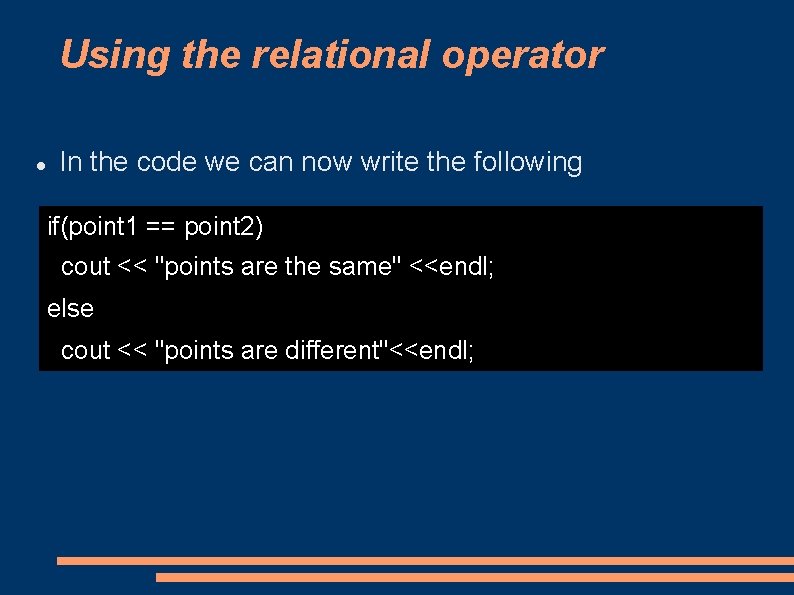 Using the relational operator

● In the code we can now write the following

if(point1 == point2)
  cout << "points are the same" <<endl;
else
  cout << "points are different"<<endl;